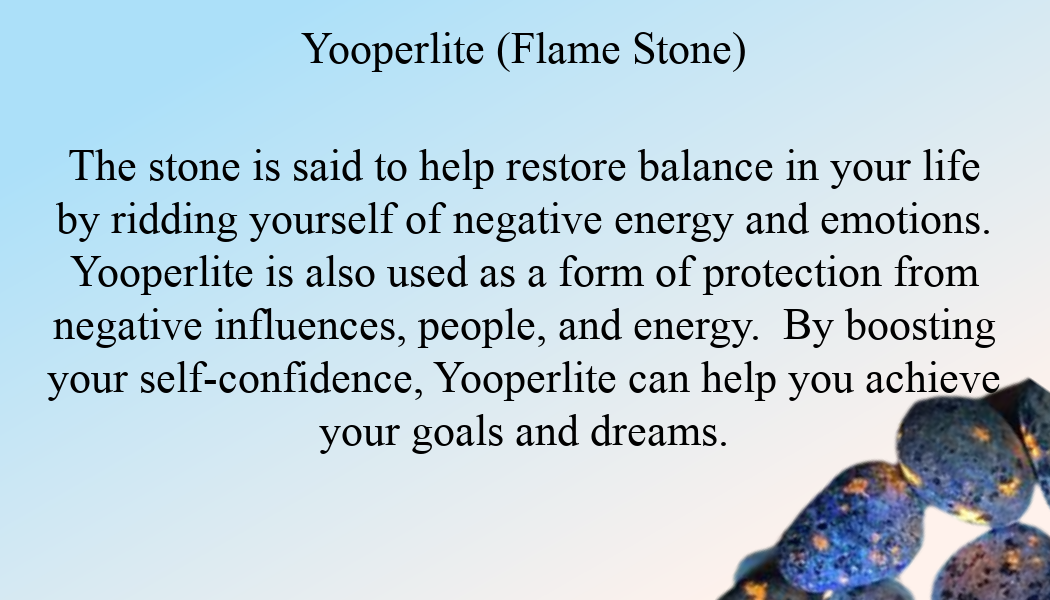 Yooperlite (Flame Stone)

The stone is said to help restore balance in your life by ridding yourself of negative energy and emotions. Yooperlite is also used as a form of protection from negative influences, people, and energy. By boosting your self-confidence, Yooperlite can help you achieve your goals and dreams.